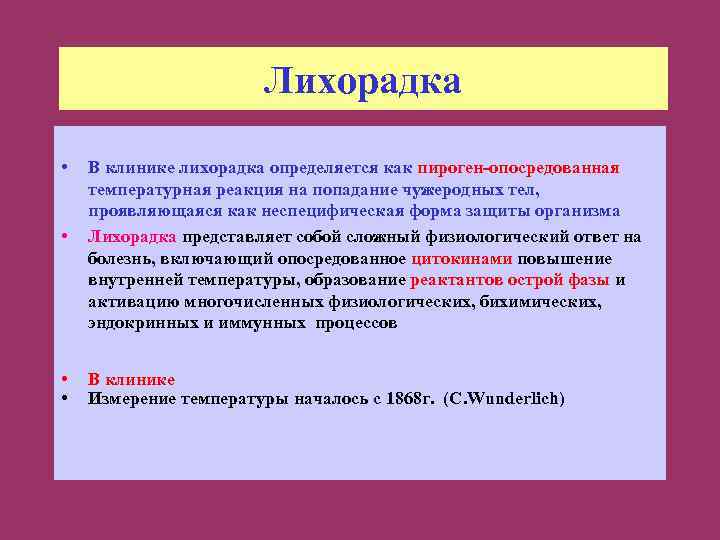 Лихорадка

• В клинике лихорадка определяется как пироген-опосредованная температурная реакция на попадание чужеродных тел, проявляющаяся как неспецифическая форма защиты организма

• Лихорадка представляет собой сложный физиологический ответ на болезнь, включающий опосредованное цитокинами повышение внутренней температуры, образование реактантов острой фазы и активацию многочисленных физиологических, бихимических, эндокринных и иммунных процессов

• В клинике
• Измерение температуры началось с 1868г. (C.Wunderlich)